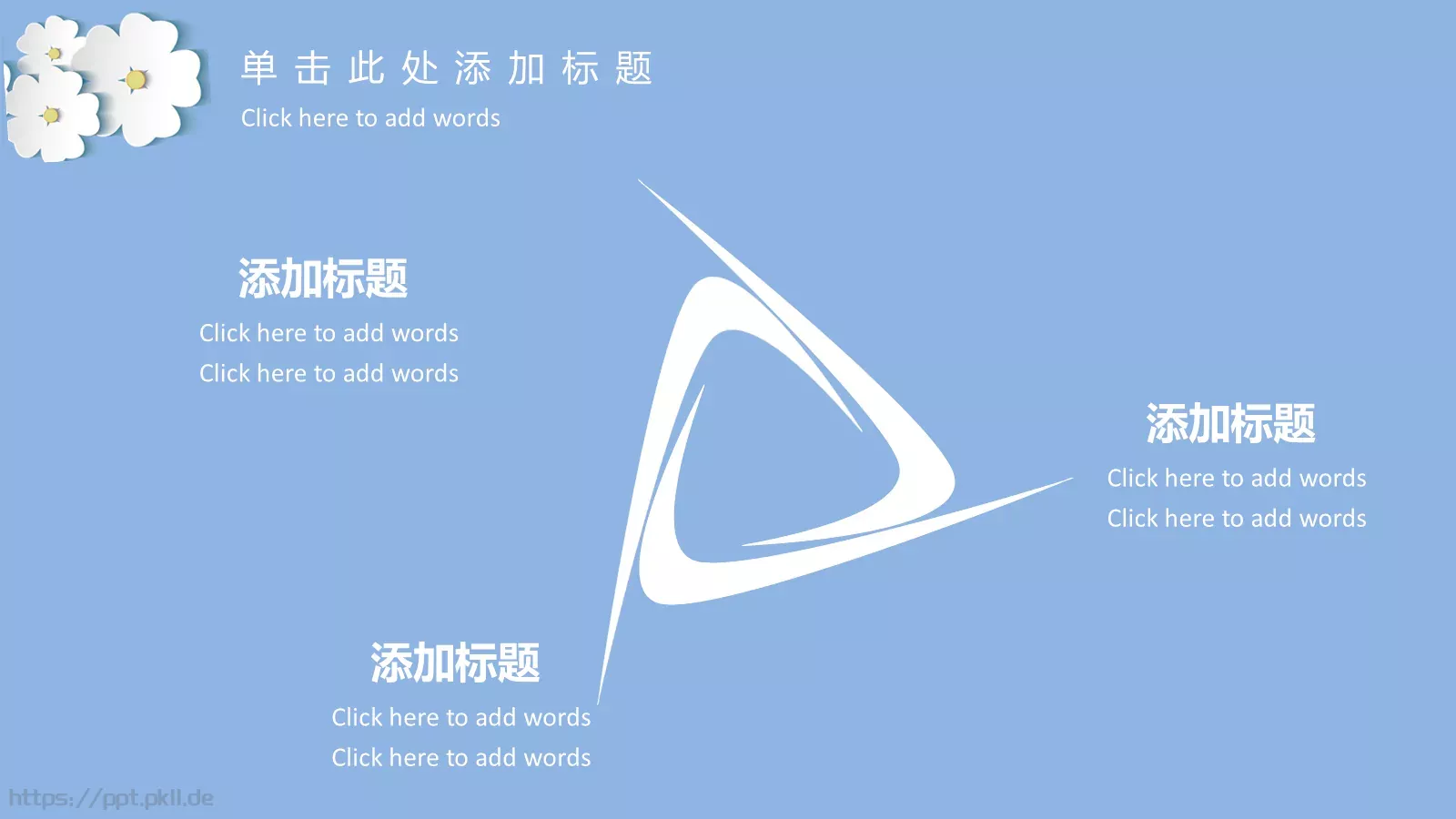 单击此处添加标题
Click here to add words

添加标题
Click here to add words
Click here to add words

添加标题
Click here to add words
Click here to add words

添加标题
Click here to add words
Click here to add words

https://ppt.pkll.de